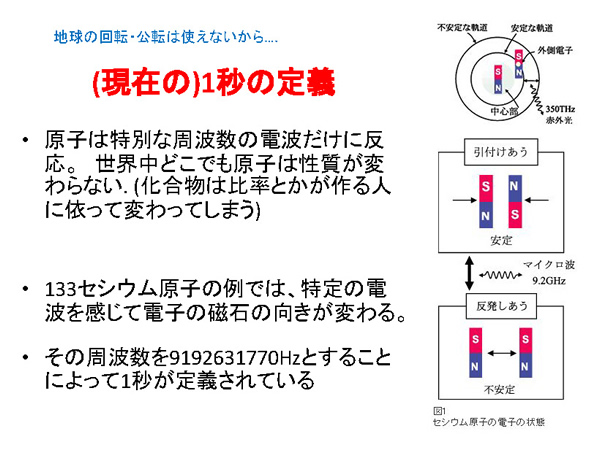 地球の回転・公転は使えないから....

(現在の)1秒の定義

• 原子は特別な周波数の電波だけに反応。 世界中どこでも原子は性質が変わらない. (化合物は比率とかが作る人に依って変わってしまう)

• 133セシウム原子の例では、特定の電波を感じて電子の磁石の向きが変わる。

• その周波数を9192631770Hzとすることによって1秒が定義されている

不安定な軌道
安定な軌道
外側電子
S
N
S
N
中心部
350THz
赤外光

引付けあう
S
N
N
S
安定

マイクロ波
9.2GHz

反発しあう
S
N
S
N
不安定

図1
セシウム原子の電子の状態